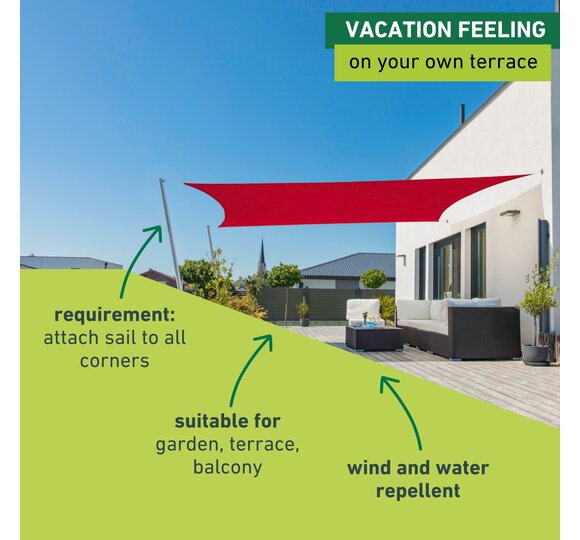 VACATION FEELING
on your own terrace

requirement:
attach sail to all corners

suitable for
garden, terrace, balcony

wind and water repellent